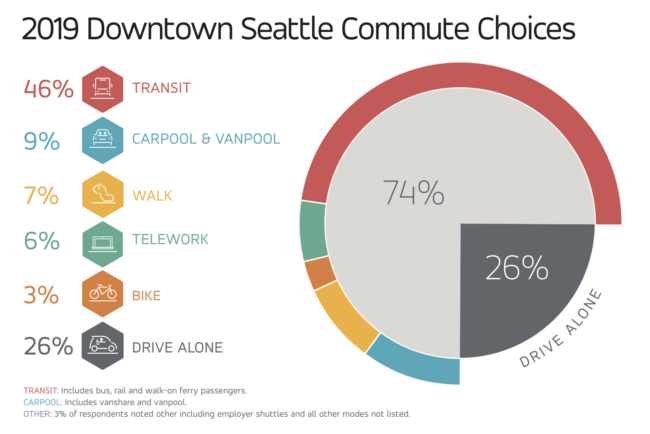 2019 Downtown Seattle Commute Choices

46% TRANSIT

9% CARPOOL & VANPOOL

7% WALK

6% TELEWORK

3% BIKE

26% DRIVE ALONE

74%

26%

DRIVE ALONE

TRANSIT: Includes bus, rail and walk-on ferry passengers.
CARPOOL: Includes vanshare and vanpool.
OTHER: 3% of respondents noted other including employer shuttles and all other modes not listed.